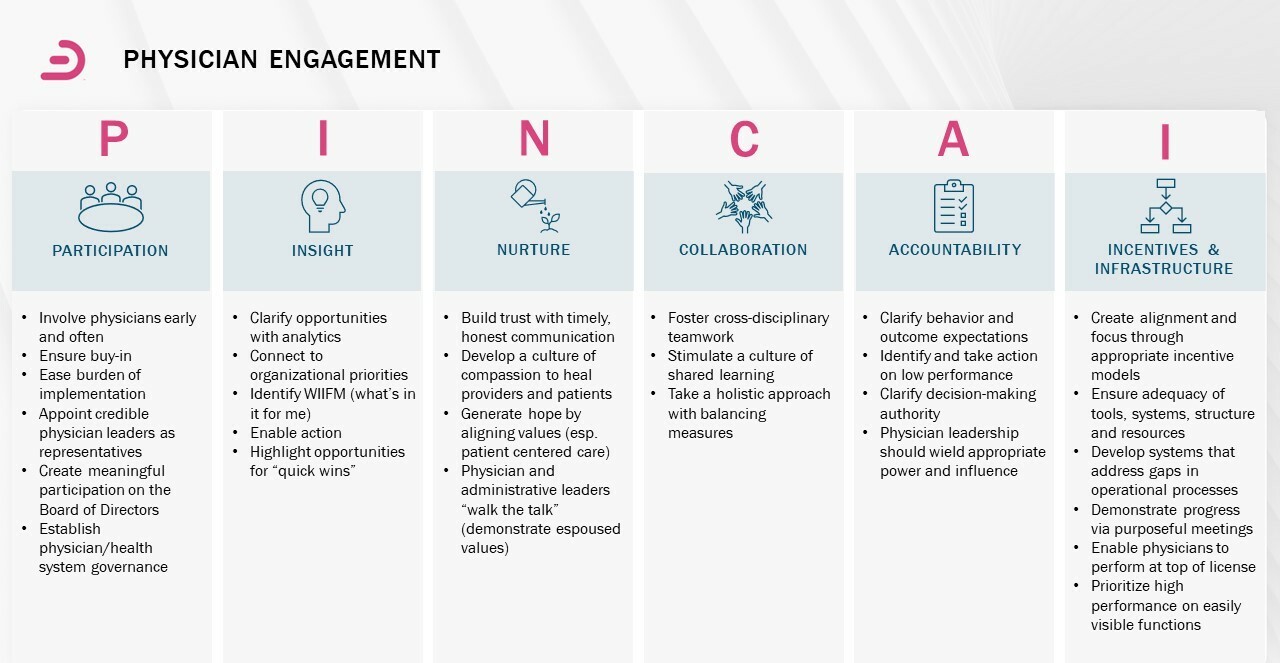 PHYSICIAN ENGAGEMENT

P

PARTICIPATION

• Involve physicians early and often
• Ensure buy-in
• Ease burden of implementation
• Appoint credible physician leaders as representatives
• Create meaningful participation on the Board of Directors
• Establish physician/health system governance

I

INSIGHT

• Clarify opportunities with analytics
• Connect to organizational priorities
• Identify WIIFM (what's in it for me)
• Enable action
• Highlight opportunities for "quick wins"

N

NURTURE

• Build trust with timely, honest communication
• Develop a culture of compassion to heal providers and patients
• Generate hope by aligning values (esp. patient centered care)
• Physician and administrative leaders "walk the talk" (demonstrate espoused values)

C

COLLABORATION

• Foster cross-disciplinary teamwork
• Stimulate a culture of shared learning
• Take a holistic approach with balancing measures

A

ACCOUNTABILITY

• Clarify behavior and outcome expectations
• Identify and take action on low performance
• Clarify decision-making authority
• Physician leadership should wield appropriate power and influence

I

INCENTIVES & INFRASTRUCTURE

• Create alignment and focus through appropriate incentive models
• Ensure adequacy of tools, systems, structure and resources
• Develop systems that address gaps in operational processes
• Demonstrate progress via purposeful meetings
• Enable physicians to perform at top of license
• Prioritize high performance on easily visible functions